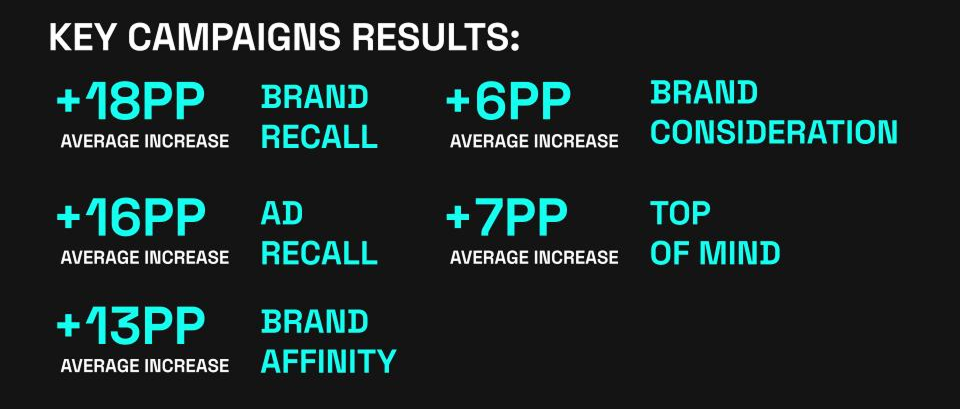 KEY CAMPAIGNS RESULTS:

+18PP
AVERAGE INCREASE
BRAND RECALL

+16PP
AVERAGE INCREASE
AD RECALL

+13PP
AVERAGE INCREASE
BRAND AFFINITY

+6PP
AVERAGE INCREASE
BRAND CONSIDERATION

+7PP
AVERAGE INCREASE
TOP OF MIND